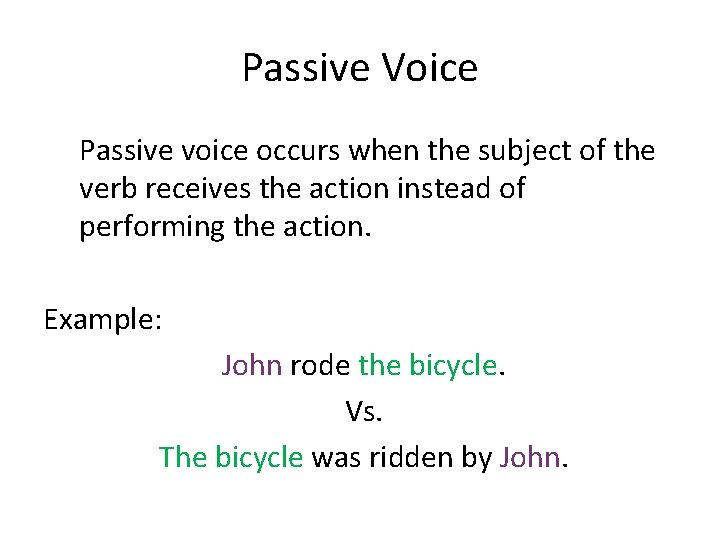 Passive Voice

Passive voice occurs when the subject of the verb receives the action instead of performing the action.

Example:

John rode the bicycle.

Vs.

The bicycle was ridden by John.